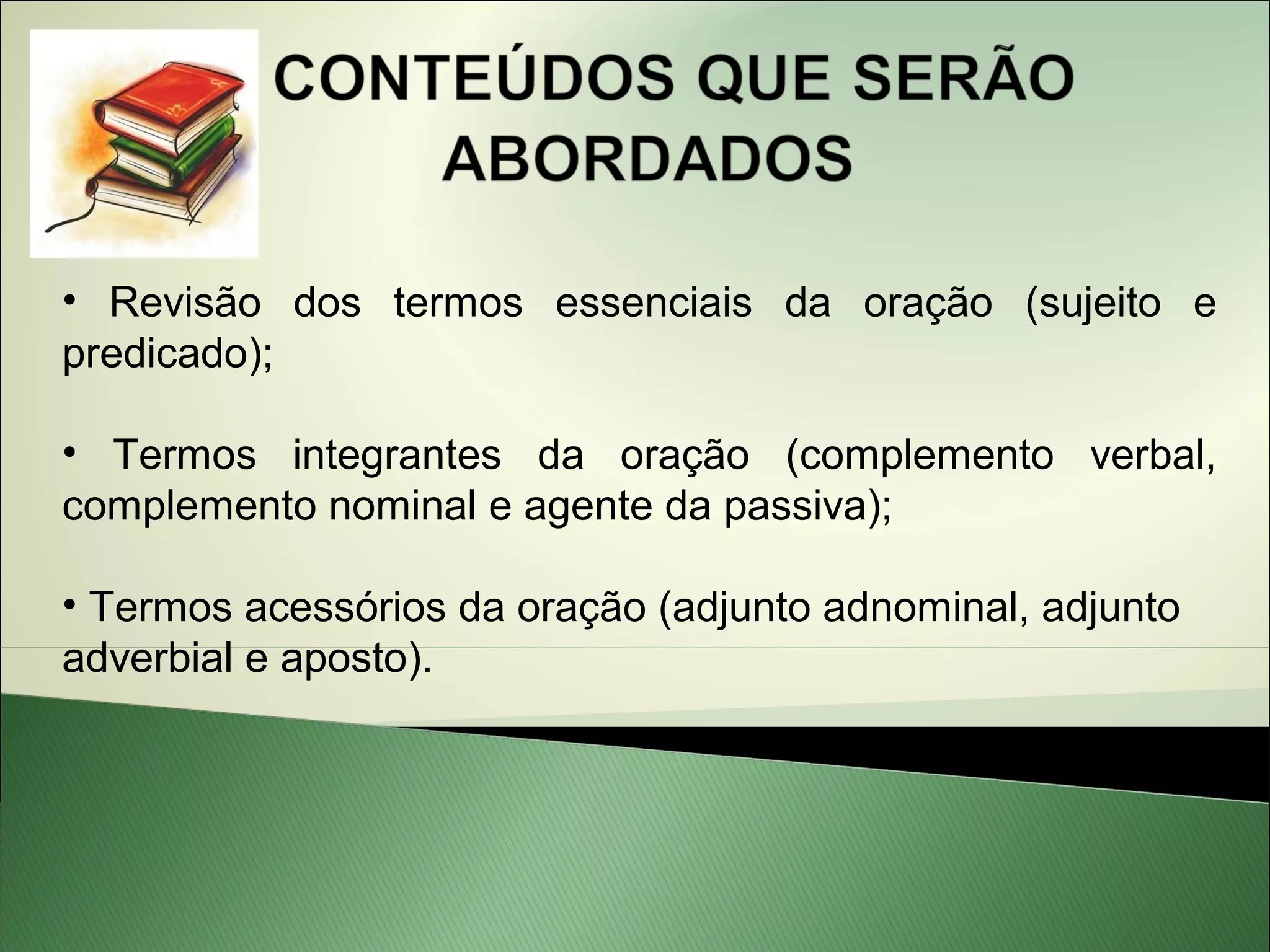 CONTEÚDOS QUE SERÃO ABORDADOS

• Revisão dos termos essenciais da oração (sujeito e predicado);

• Termos integrantes da oração (complemento verbal, complemento nominal e agente da passiva);

• Termos acessórios da oração (adjunto adnominal, adjunto adverbial e aposto).